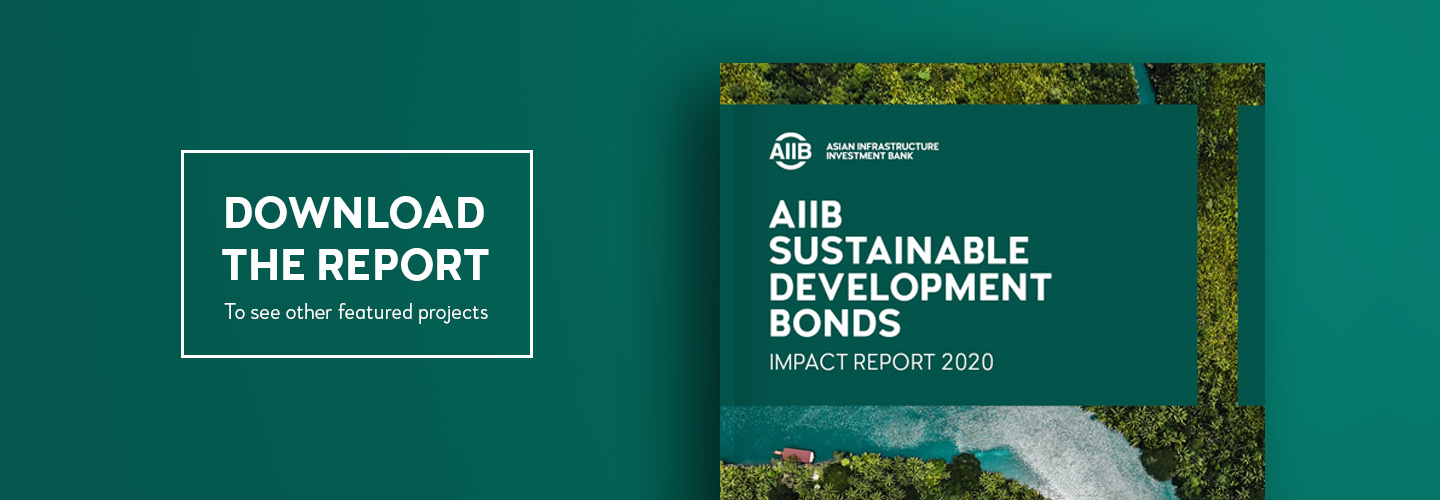 DOWNLOAD THE REPORT

To see other featured projects

AIIB ASIAN INFRASTRUCTURE INVESTMENT BANK

AIIB SUSTAINABLE DEVELOPMENT BONDS

IMPACT REPORT 2020